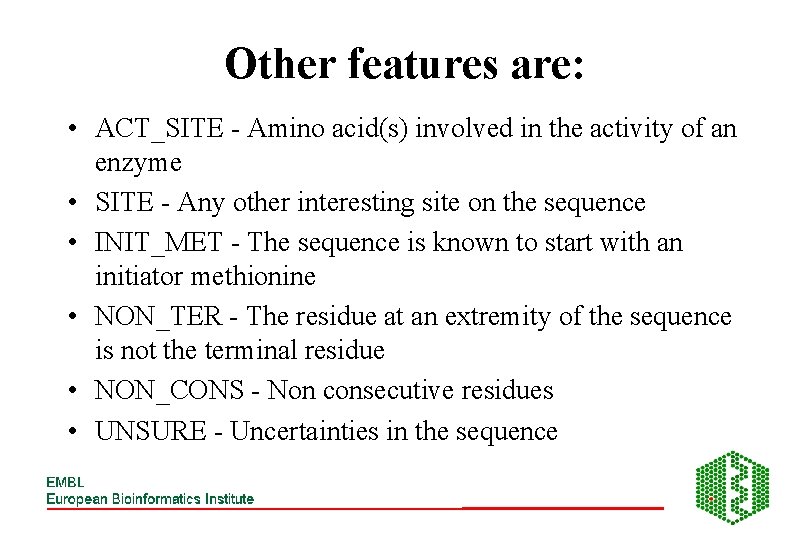 Other features are:

• ACT_SITE - Amino acid(s) involved in the activity of an enzyme
• SITE - Any other interesting site on the sequence
• INIT_MET - The sequence is known to start with an initiator methionine
• NON_TER - The residue at an extremity of the sequence is not the terminal residue
• NON_CONS - Non consecutive residues
• UNSURE - Uncertainties in the sequence

EMBL
European Bioinformatics Institute